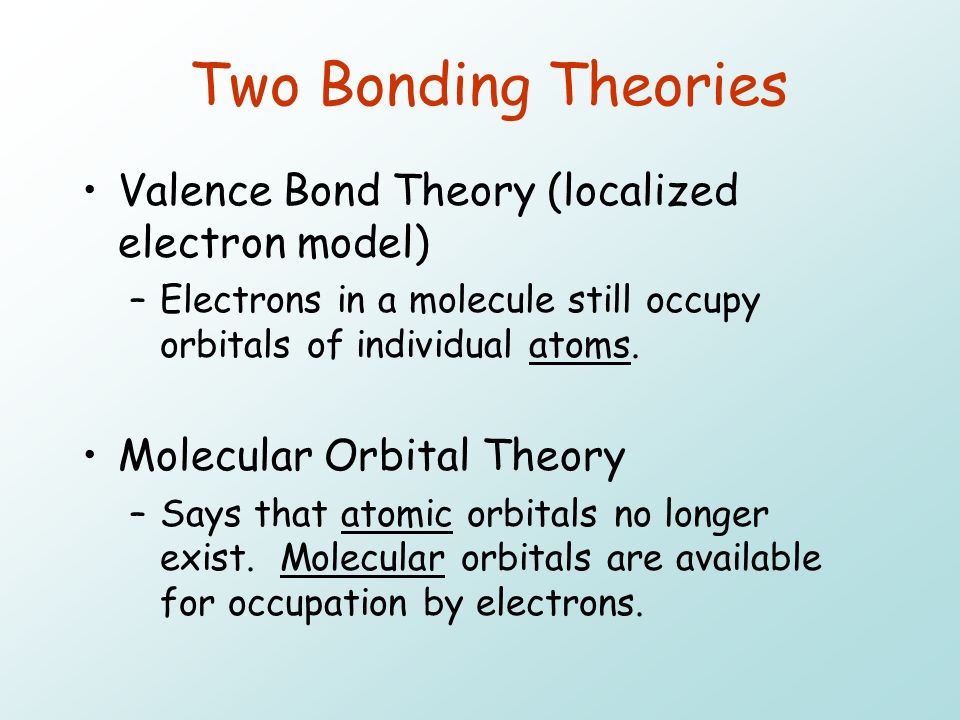 Two Bonding Theories

• Valence Bond Theory (localized electron model)

– Electrons in a molecule still occupy orbitals of individual atoms.

• Molecular Orbital Theory

– Says that atomic orbitals no longer exist. Molecular orbitals are available for occupation by electrons.